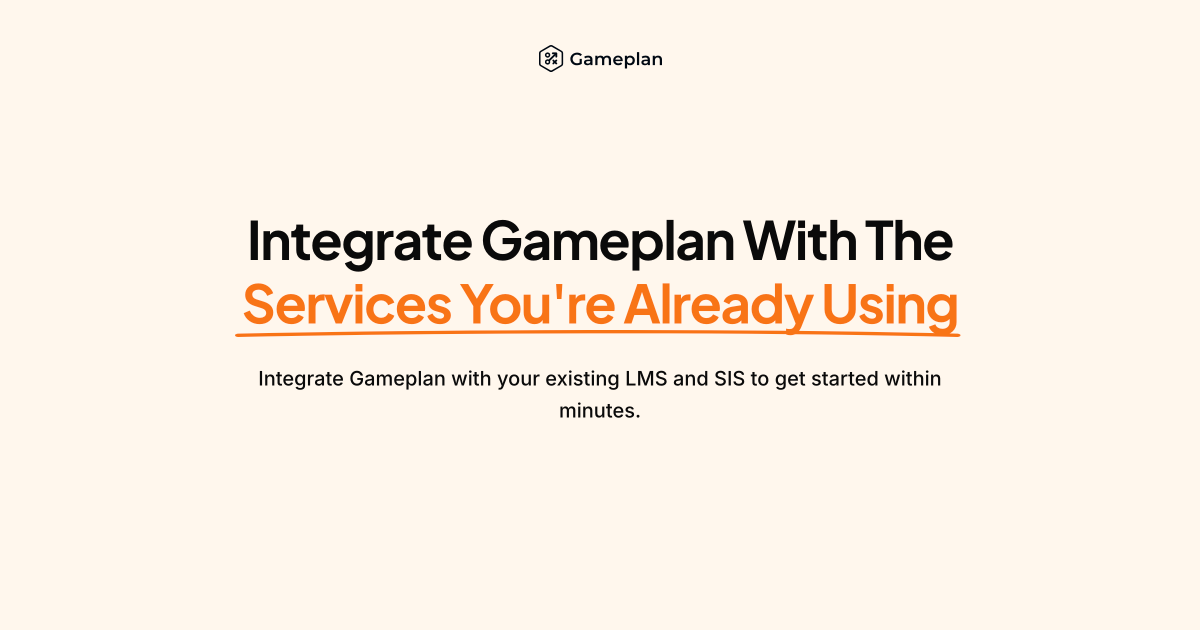 Gameplan

Integrate Gameplan With The Services You're Already Using

Integrate Gameplan with your existing LMS and SIS to get started within minutes.